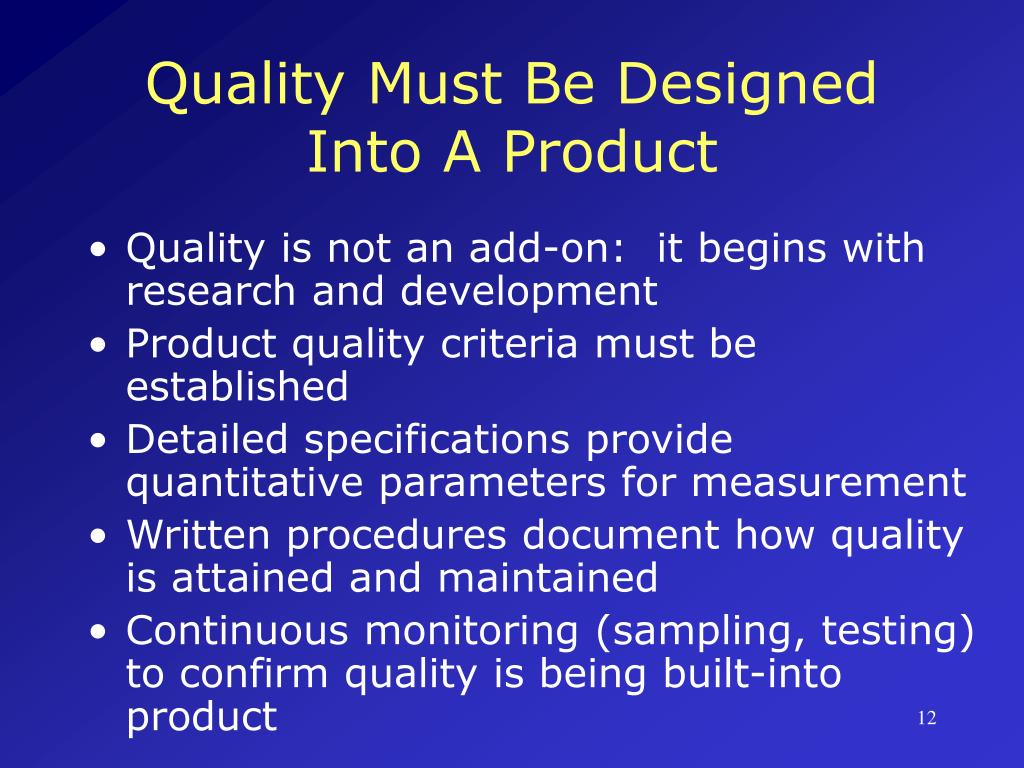 Quality Must Be Designed Into A Product

• Quality is not an add-on: it begins with research and development
• Product quality criteria must be established
• Detailed specifications provide quantitative parameters for measurement
• Written procedures document how quality is attained and maintained
• Continuous monitoring (sampling, testing) to confirm quality is being built-into product

12